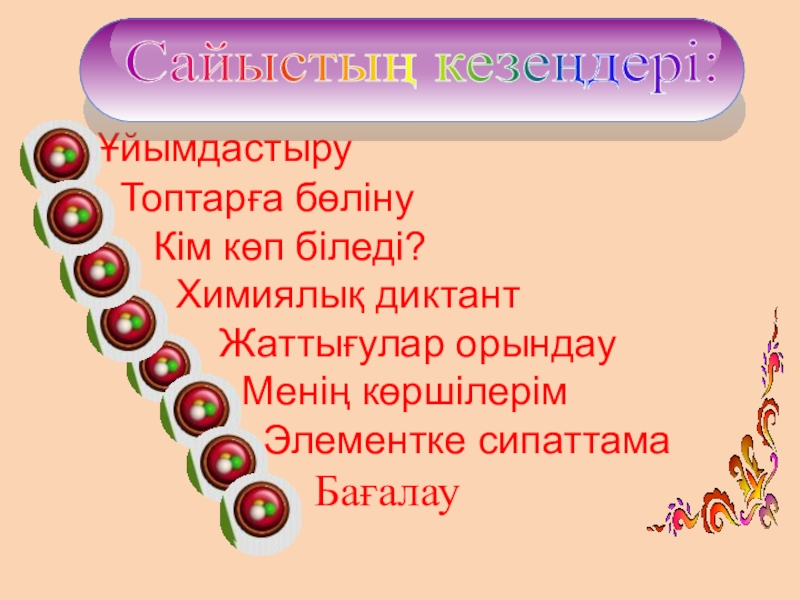 Сайыстың кезеңдері:

Ұйымдастыру

Топтарға бөліну

Кім көп біледі?

Химиялық диктант

Жаттығулар орындау

Менің көршілерім

Элементке сипаттама

Бағалау